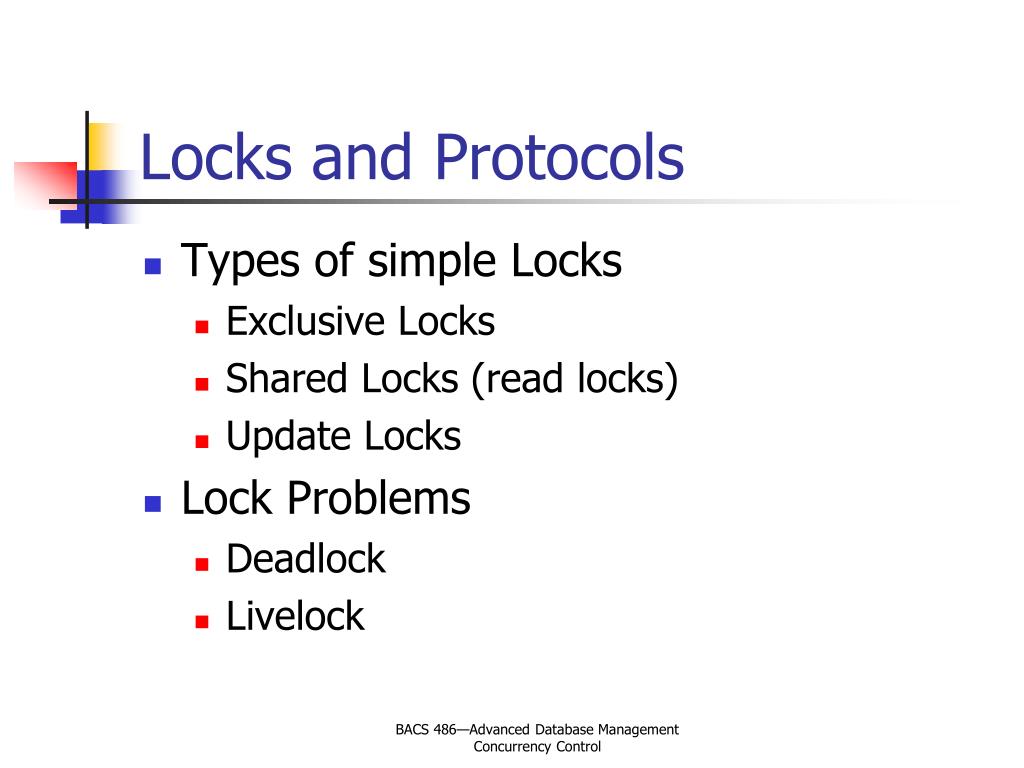 Locks and Protocols

- Types of simple Locks
  - Exclusive Locks
  - Shared Locks (read locks)
  - Update Locks
- Lock Problems
  - Deadlock
  - Livelock

BACS 486—Advanced Database Management
Concurrency Control